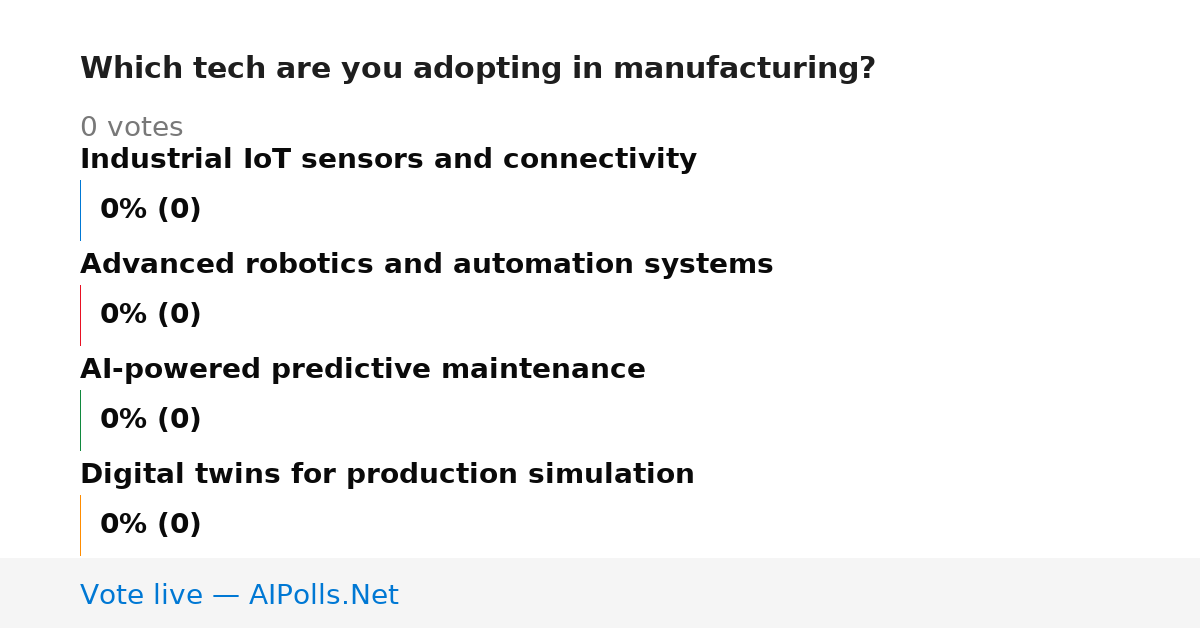 Which tech are you adopting in manufacturing?

0 votes

Industrial IoT sensors and connectivity

0% (0)

Advanced robotics and automation systems

0% (0)

AI-powered predictive maintenance

0% (0)

Digital twins for production simulation

0% (0)

Vote live — AIPolls.Net